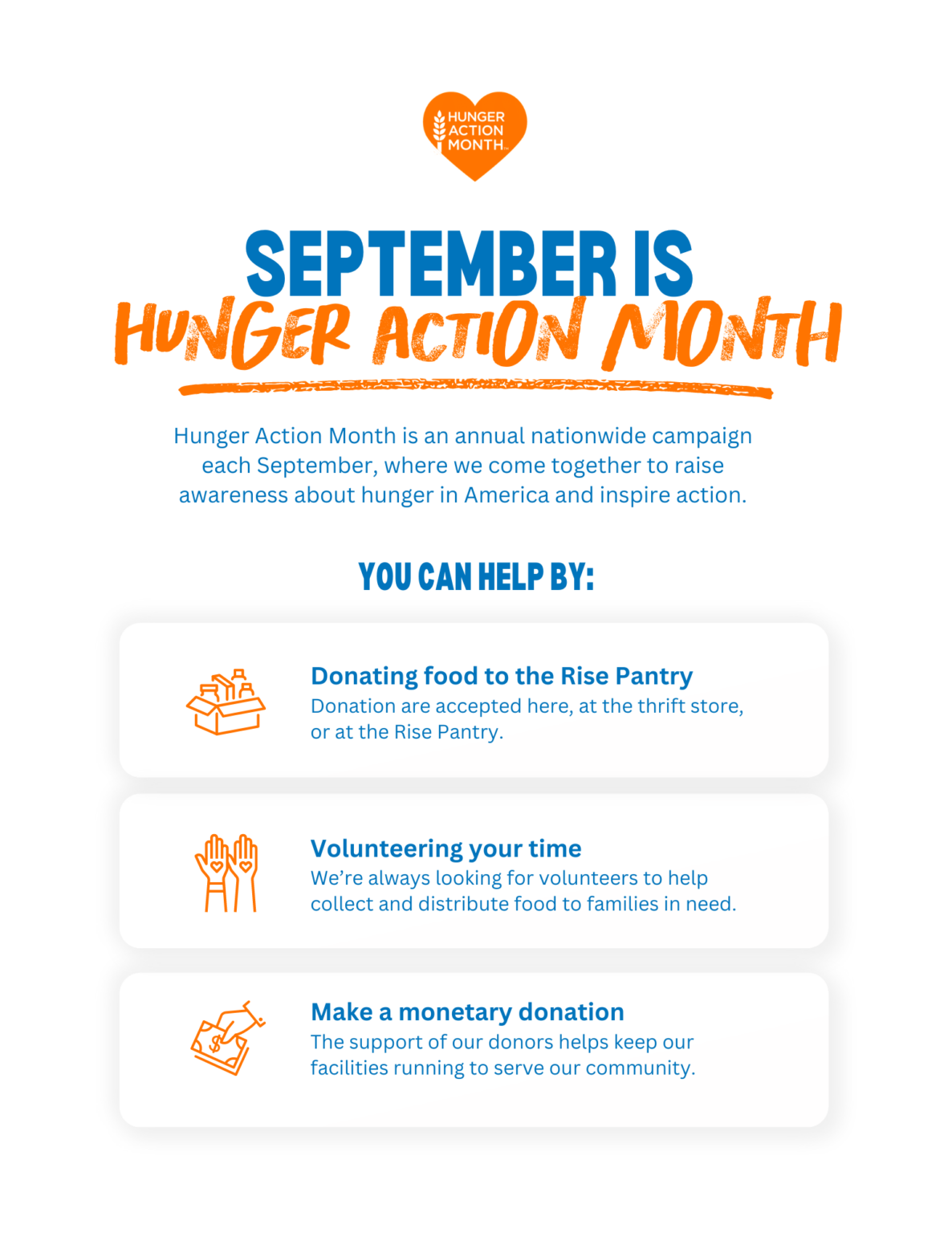 HUNGER ACTION MONTH

SEPTEMBER IS
HUNGER ACTION MONTH

Hunger Action Month is an annual nationwide campaign each September, where we come together to raise awareness about hunger in America and inspire action.

YOU CAN HELP BY:

Donating food to the Rise Pantry
Donation are accepted here, at the thrift store, or at the Rise Pantry.

Volunteering your time
We're always looking for volunteers to help collect and distribute food to families in need.

Make a monetary donation
The support of our donors helps keep our facilities running to serve our community.